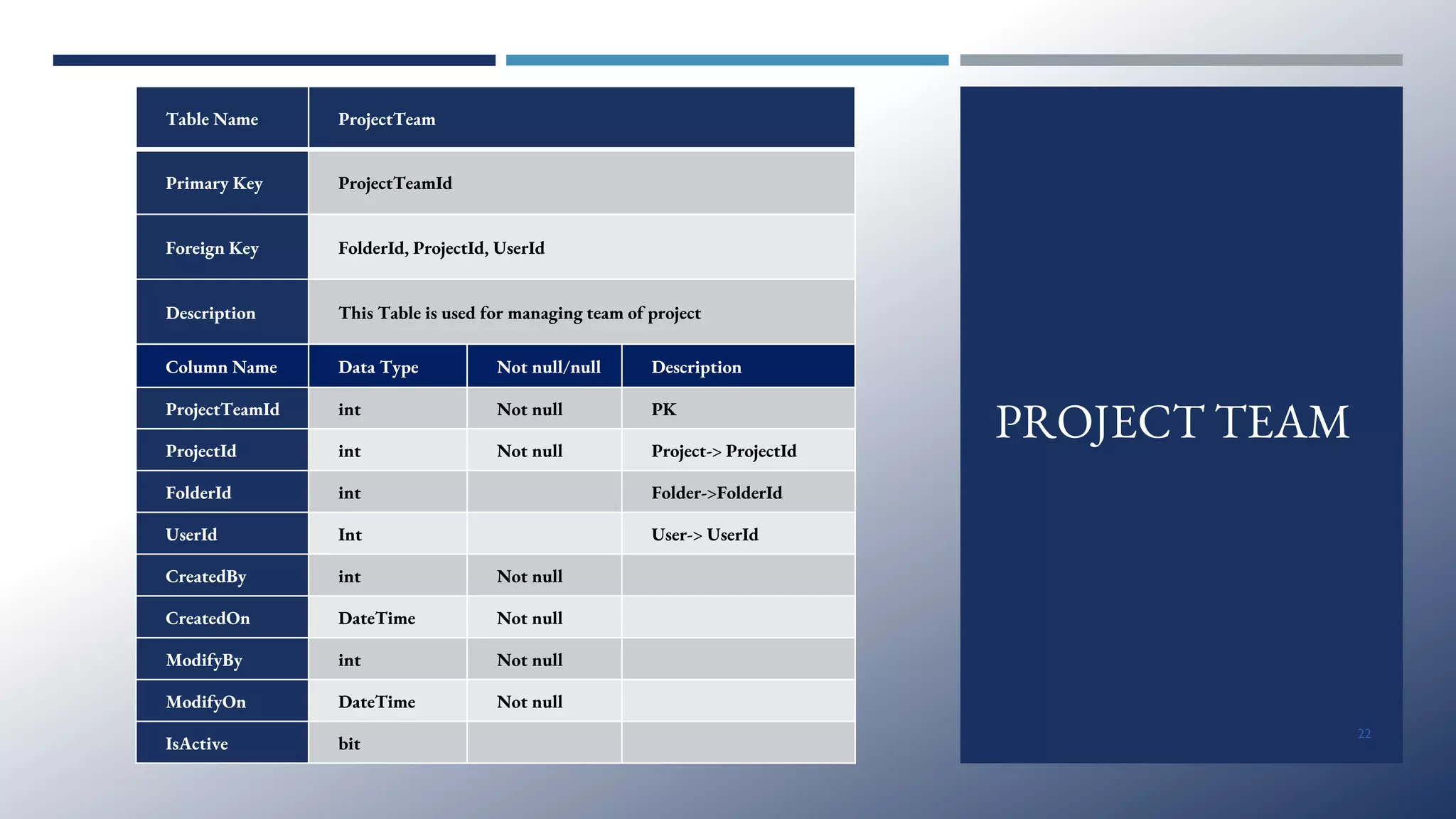 | Table Name | ProjectTeam | | |
|---|---|---|---|
| Primary Key | ProjectTeamId | | |
| Foreign Key | FolderId, ProjectId, UserId | | |
| Description | This Table is used for managing team of project | | |
| Column Name | Data Type | Not null/null | Description |
| ProjectTeamId | int | Not null | PK |
| ProjectId | int | Not null | Project-> ProjectId |
| FolderId | int | | Folder->FolderId |
| UserId | Int | | User-> UserId |
| CreatedBy | int | Not null | |
| CreatedOn | DateTime | Not null | |
| ModifyBy | int | Not null | |
| ModifyOn | DateTime | Not null | |
| IsActive | bit | | |

PROJECT TEAM

22